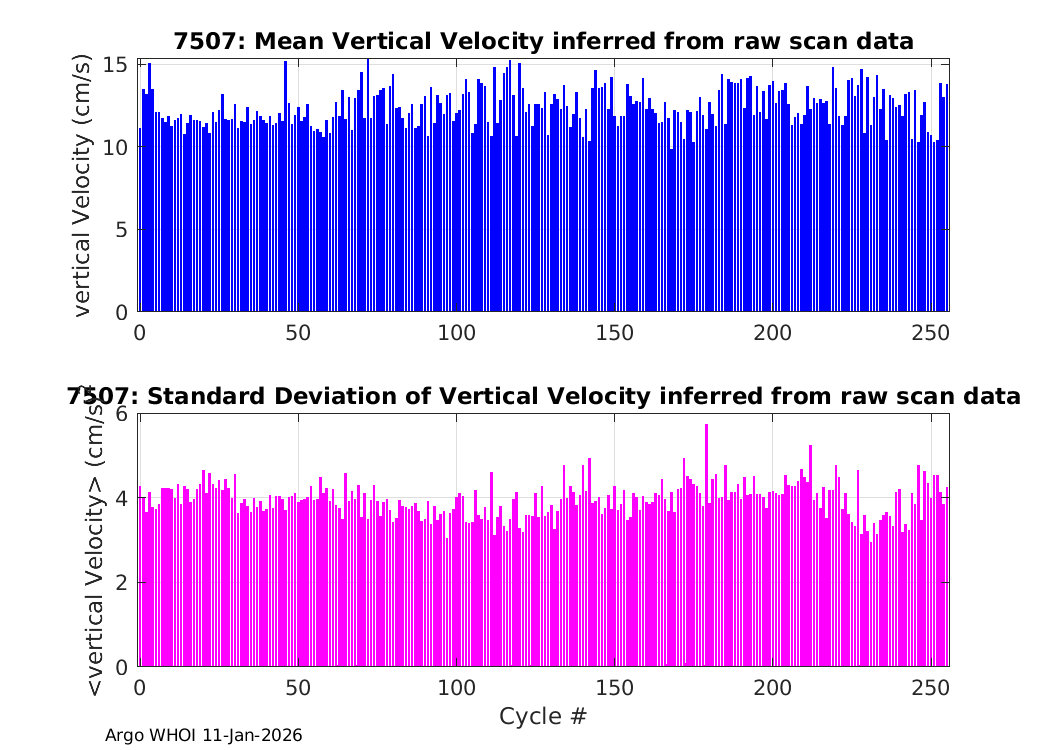 7507: Mean Vertical Velocity inferred from raw scan data

vertical Velocity (cm/s)

15
10
5
0

0 50 100 150 200 250

7507: Standard Deviation of Vertical Velocity inferred from raw scan data

<vertical Velocity> (cm/s)

6
4
2
0

0 50 100 150 200 250

Cycle #

Argo WHOI 11-Jan-2026